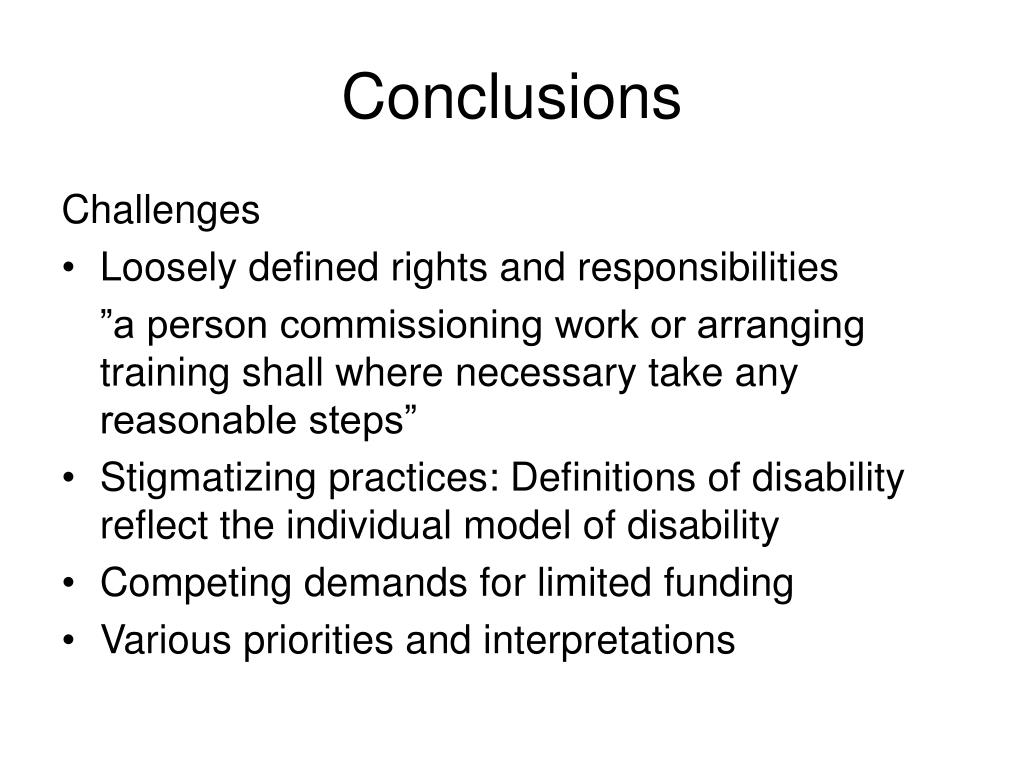 Conclusions

Challenges

• Loosely defined rights and responsibilities

”a person commissioning work or arranging training shall where necessary take any reasonable steps”

• Stigmatizing practices: Definitions of disability reflect the individual model of disability

• Competing demands for limited funding

• Various priorities and interpretations